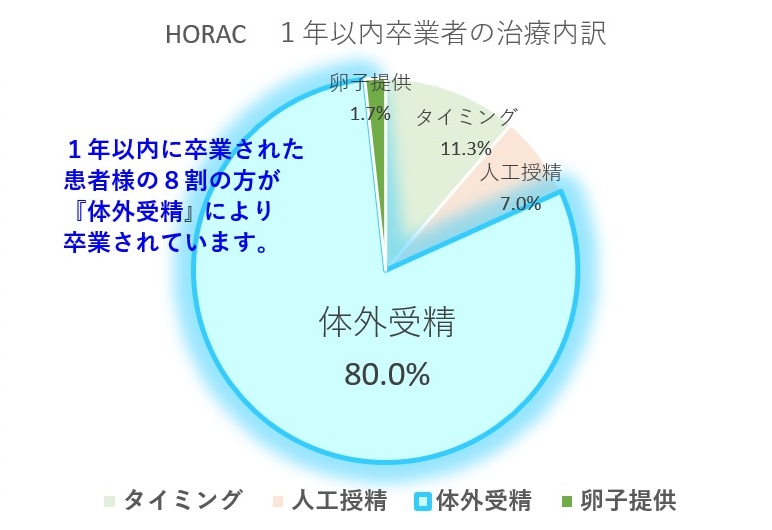 HORAC　１年以内卒業者の治療内訳

卵子提供
1.7%

タイミング
11.3%

人工授精
7.0%

１年以内に卒業された患者様の８割の方が『体外受精』により卒業されています。

体外受精
80.0%

タイミング　人工授精　体外受精　卵子提供